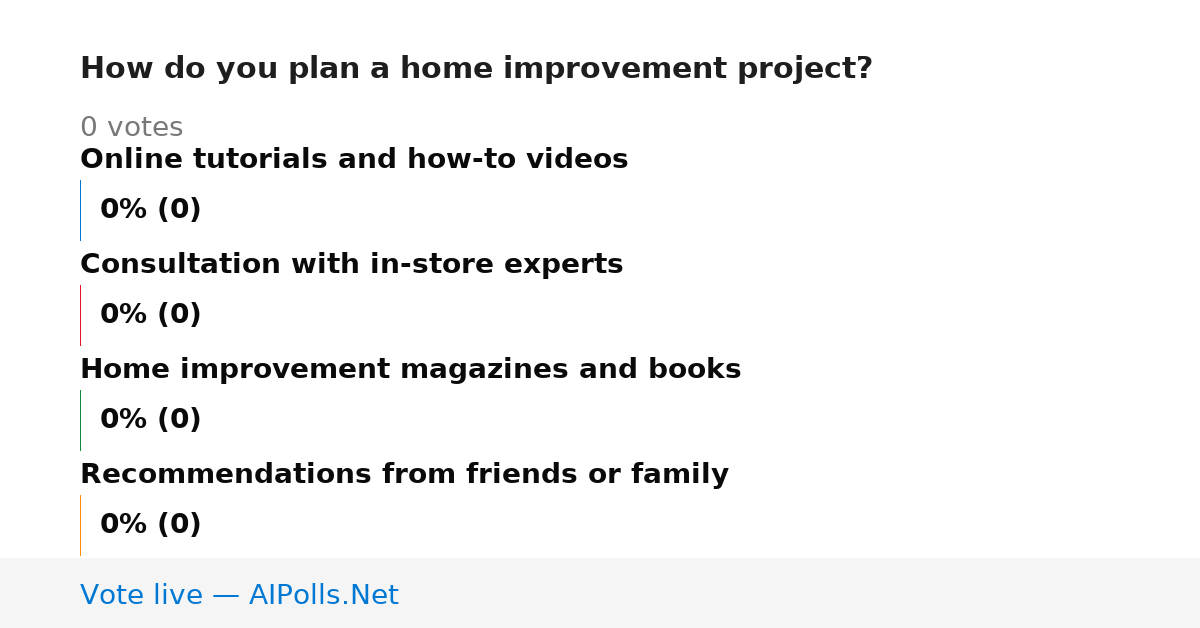 How do you plan a home improvement project?

0 votes

Online tutorials and how-to videos

0% (0)

Consultation with in-store experts

0% (0)

Home improvement magazines and books

0% (0)

Recommendations from friends or family

0% (0)

Vote live — AIPolls.Net